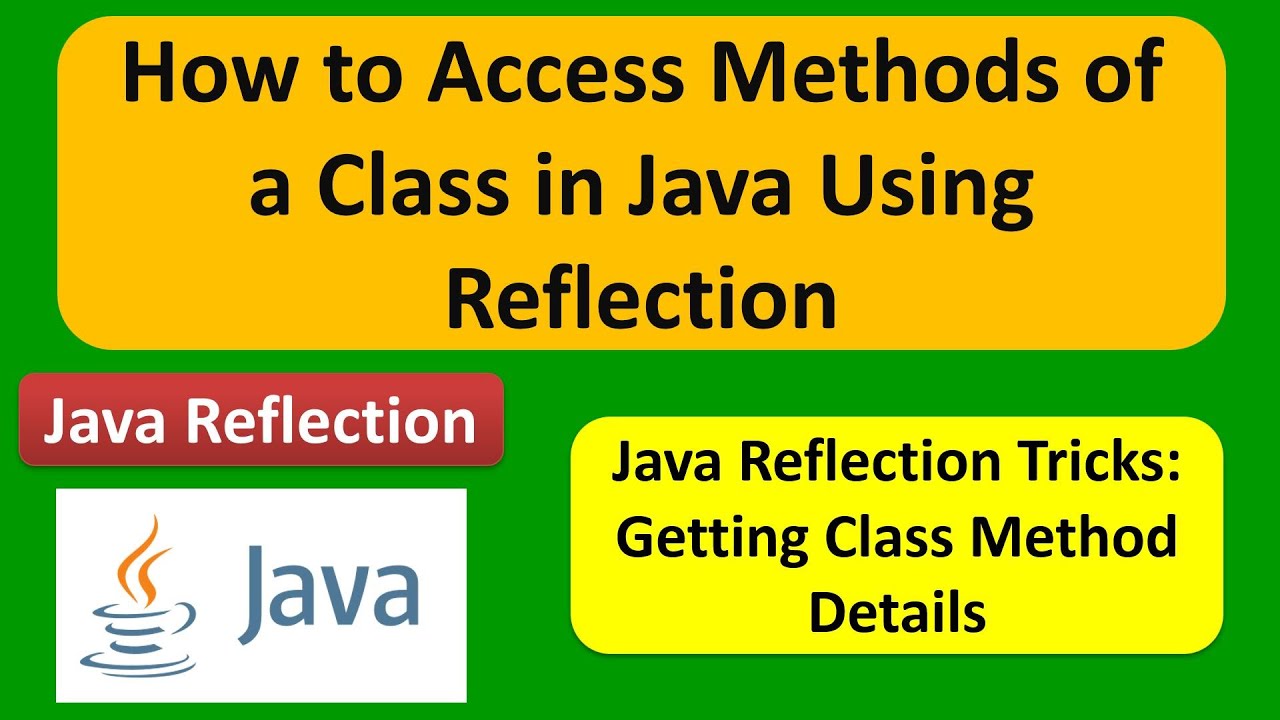 How to Access Methods of a Class in Java Using Reflection

Java Reflection

Java

Java Reflection Tricks: Getting Class Method Details